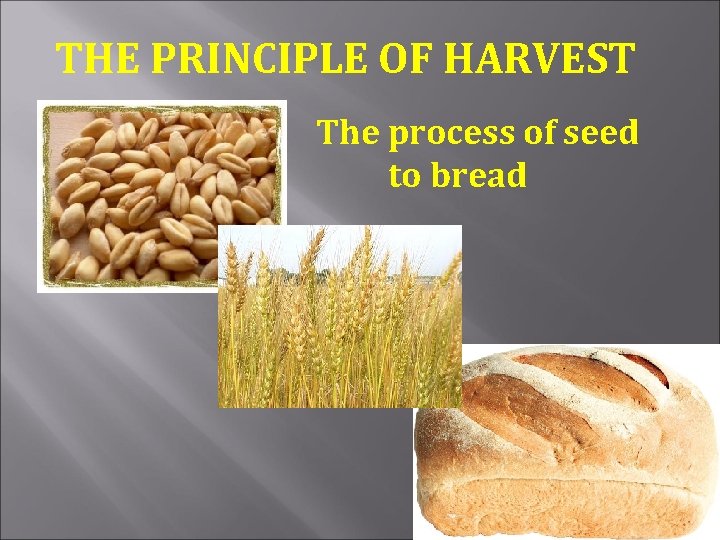 THE PRINCIPLE OF HARVEST

The process of seed to bread